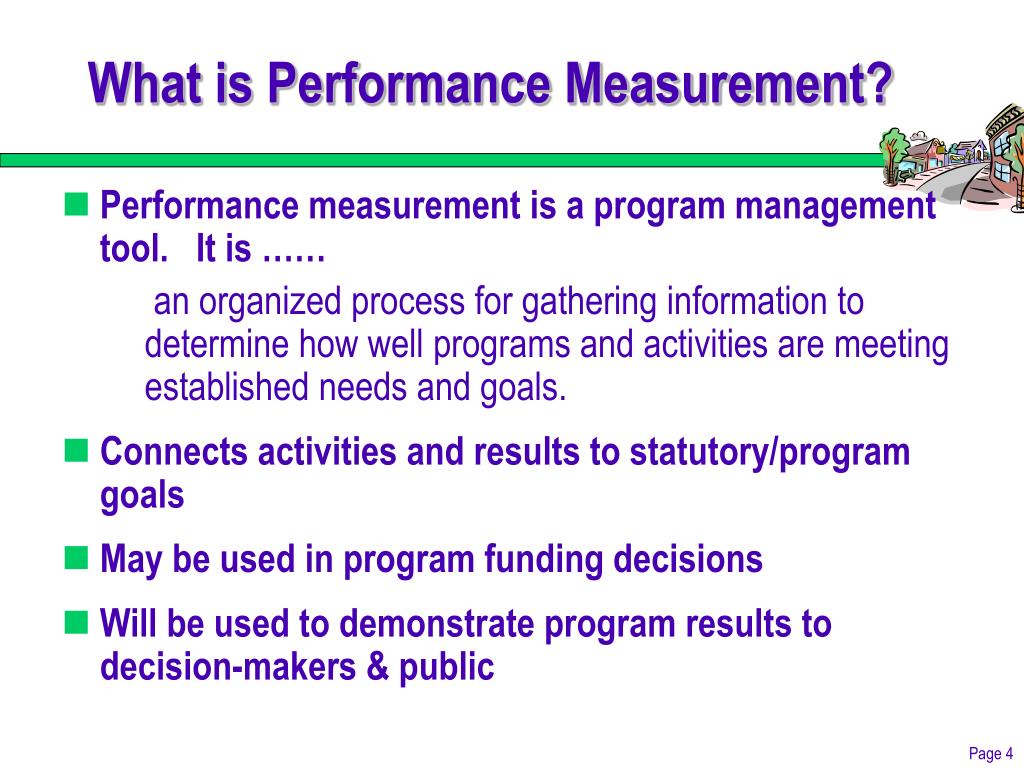 What is Performance Measurement?

Performance measurement is a program management tool. It is ……

an organized process for gathering information to determine how well programs and activities are meeting established needs and goals.

Connects activities and results to statutory/program goals

May be used in program funding decisions

Will be used to demonstrate program results to decision-makers & public

Page 4